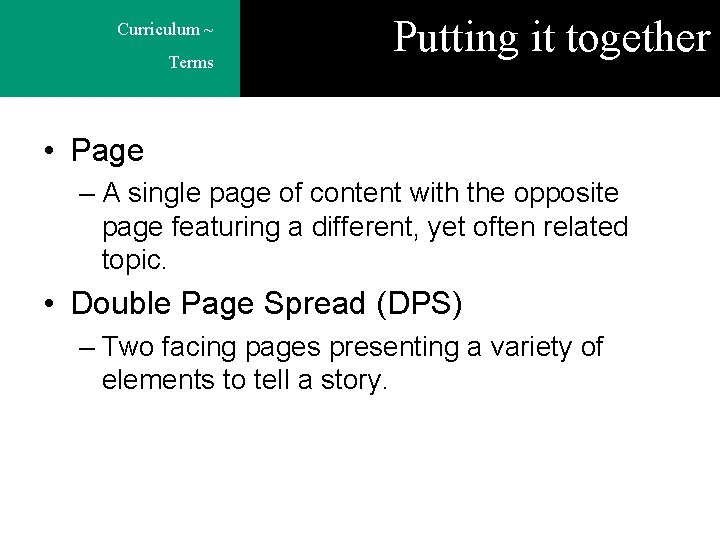 Curriculum ~
Terms

Putting it together

• Page
– A single page of content with the opposite page featuring a different, yet often related topic.
• Double Page Spread (DPS)
– Two facing pages presenting a variety of elements to tell a story.